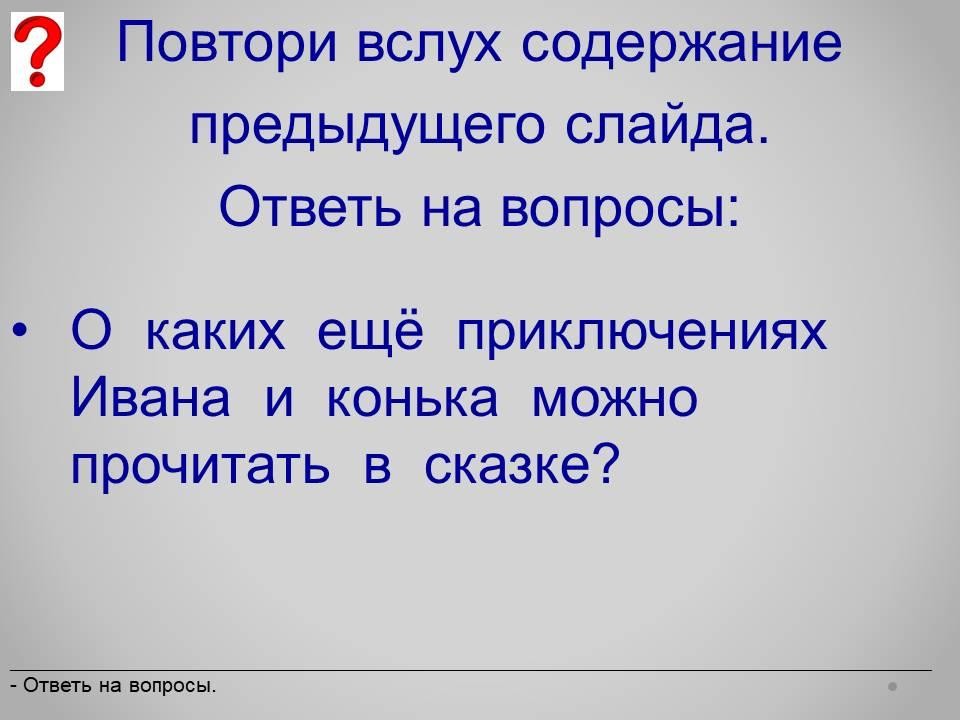 ?

Повтори вслух содержание предыдущего слайда.
Ответь на вопросы:

• О каких ещё приключениях Ивана и конька можно прочитать в сказке?

- Ответь на вопросы.